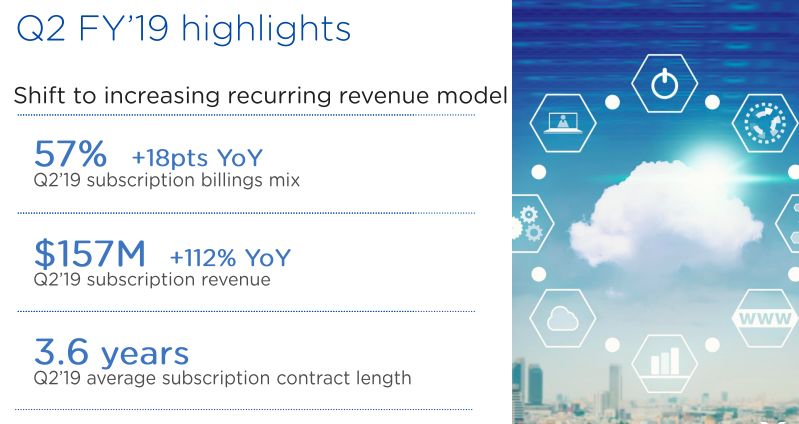 Q2 FY'19 highlights

Shift to increasing recurring revenue model

57% +18pts YoY
Q2'19 subscription billings mix

$157M +112% YoY
Q2'19 subscription revenue

3.6 years
Q2'19 average subscription contract length

WWW